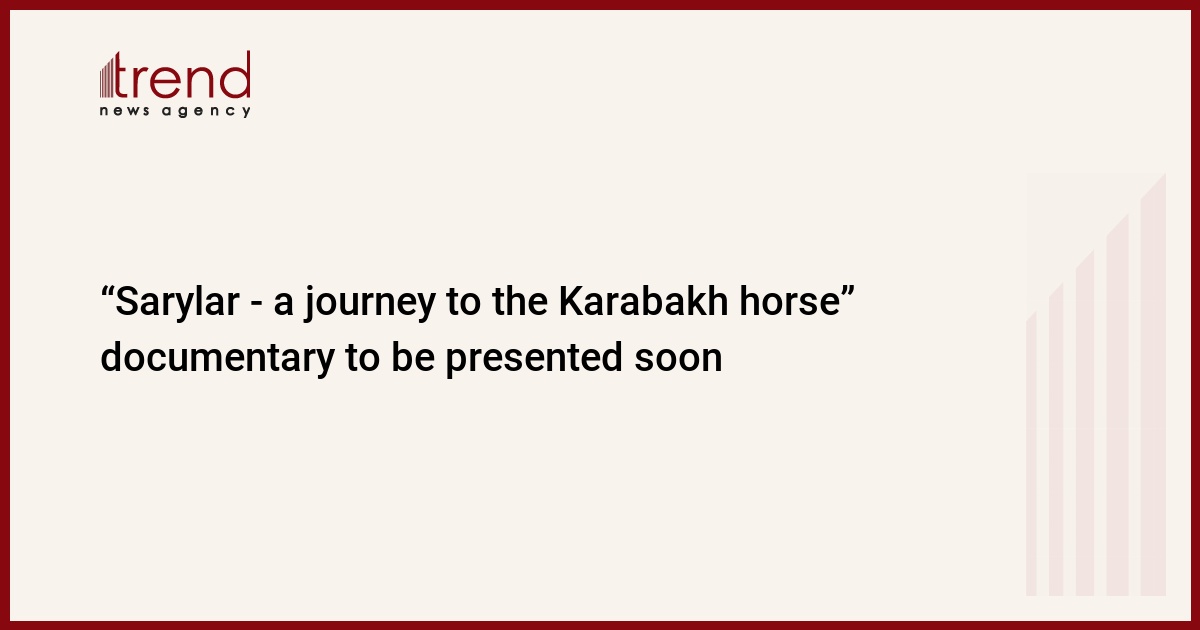 trend
news agency

“Sarylar - a journey to the Karabakh horse” documentary to be presented soon